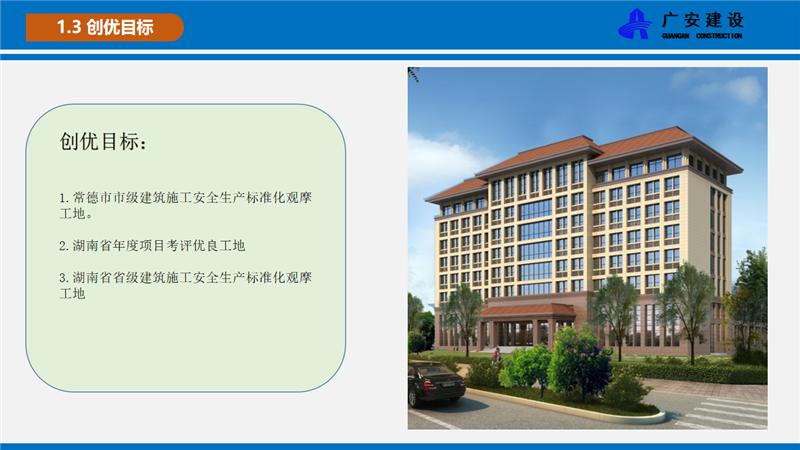 1.3 创优目标

广安建设
GUANGAN CONSTRUCTION

创优目标：

1. 常德市市级建筑施工安全生产标准化观摩工地。

2. 湖南省年度项目考评优良工地

3. 湖南省省级建筑施工安全生产标准化观摩工地